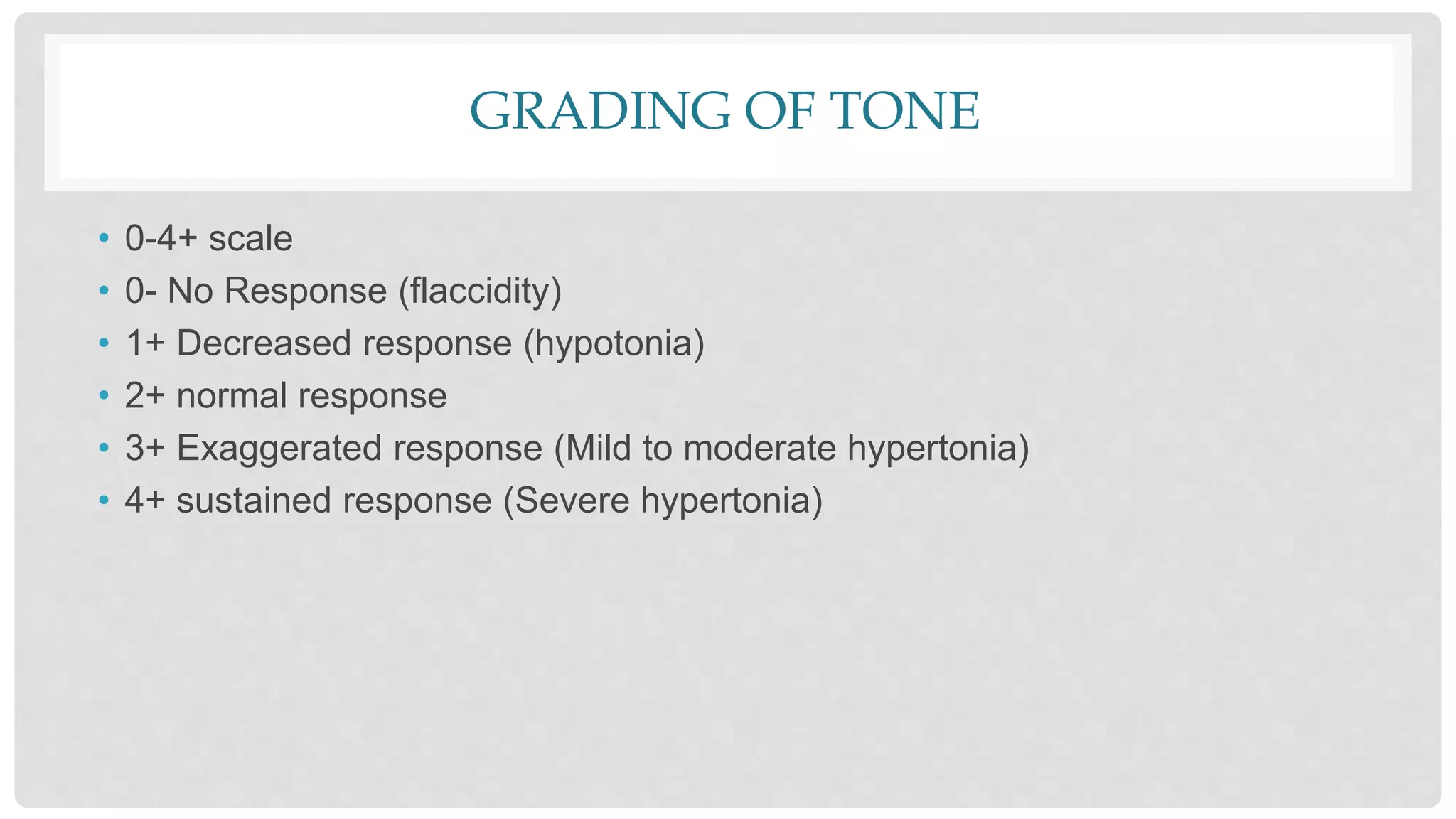 GRADING OF TONE

• 0-4+ scale
• 0- No Response (flaccidity)
• 1+ Decreased response (hypotonia)
• 2+ normal response
• 3+ Exaggerated response (Mild to moderate hypertonia)
• 4+ sustained response (Severe hypertonia)